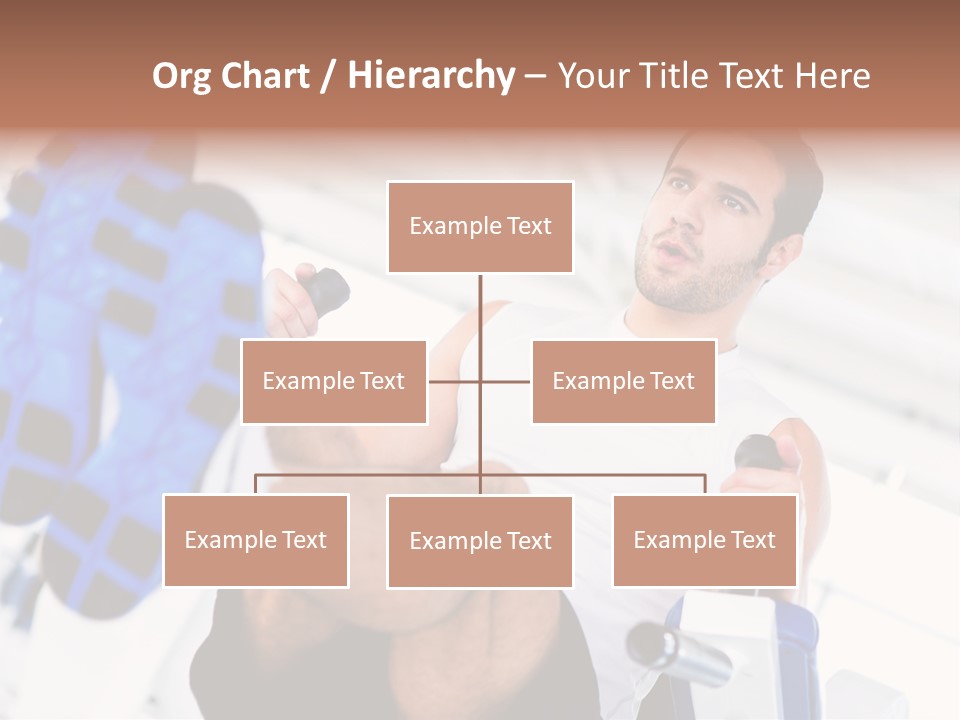 Org Chart / Hierarchy – Your Title Text Here

Example Text

Example Text

Example Text

Example Text

Example Text

Example Text